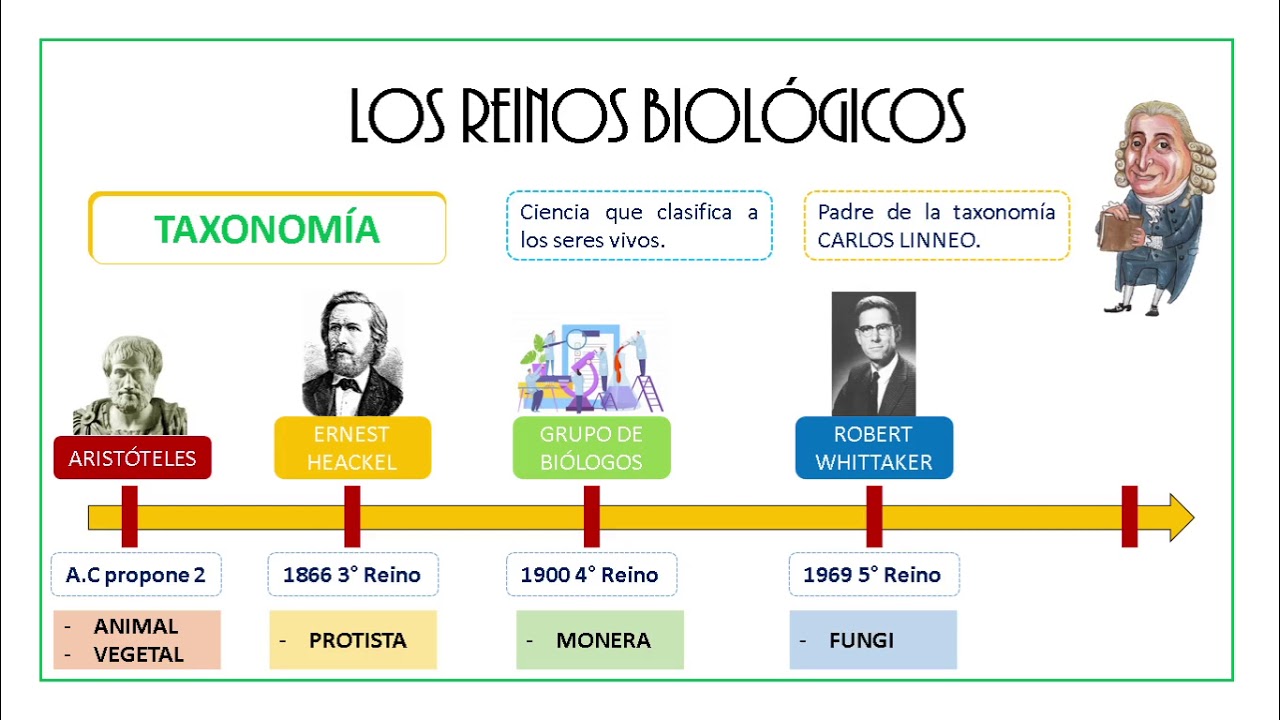 LOS REINOS BIOLÓGICOS

TAXONOMÍA

Ciencia que clasifica a los seres vivos.

Padre de la taxonomía CARLOS LINNEO.

ARISTÓTELES

ERNEST HEACKEL

GRUPO DE BIÓLOGOS

ROBERT WHITTAKER

A.C propone 2

1866 3° Reino

1900 4° Reino

1969 5° Reino

- ANIMAL
- VEGETAL

- PROTISTA

- MONERA

- FUNGI